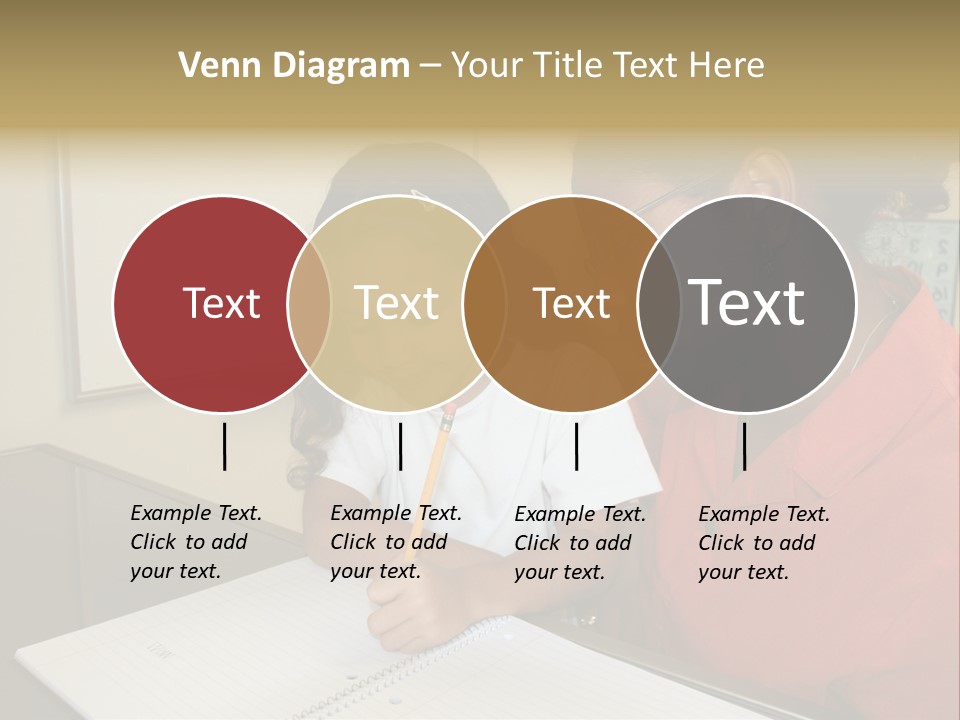 Venn Diagram – Your Title Text Here

Text

Text

Text

Text

Example Text. Click to add your text.

Example Text. Click to add your text.

Example Text. Click to add your text.

Example Text. Click to add your text.